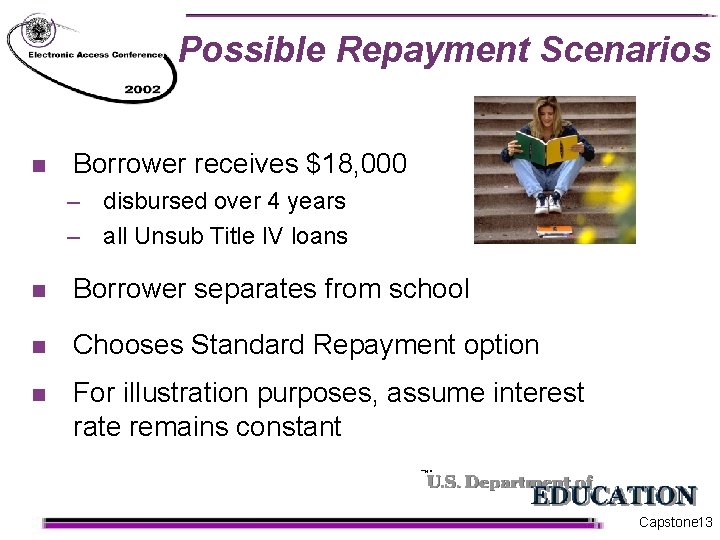 Electronic Access Conference
2002

Possible Repayment Scenarios

■ Borrower receives $18,000
– disbursed over 4 years
– all Unsub Title IV loans

■ Borrower separates from school

■ Chooses Standard Repayment option

■ For illustration purposes, assume interest rate remains constant

U.S. Department of
EDUCATION

Capstone13